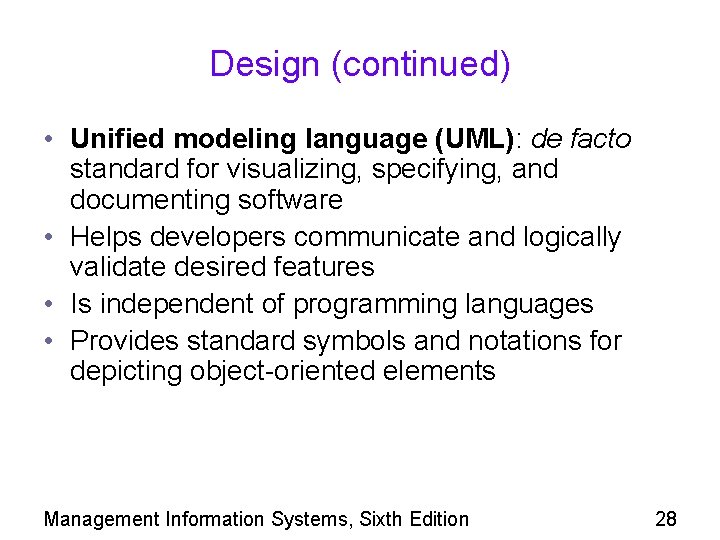 Design (continued)

• Unified modeling language (UML): de facto standard for visualizing, specifying, and documenting software
• Helps developers communicate and logically validate desired features
• Is independent of programming languages
• Provides standard symbols and notations for depicting object-oriented elements

Management Information Systems, Sixth Edition

28